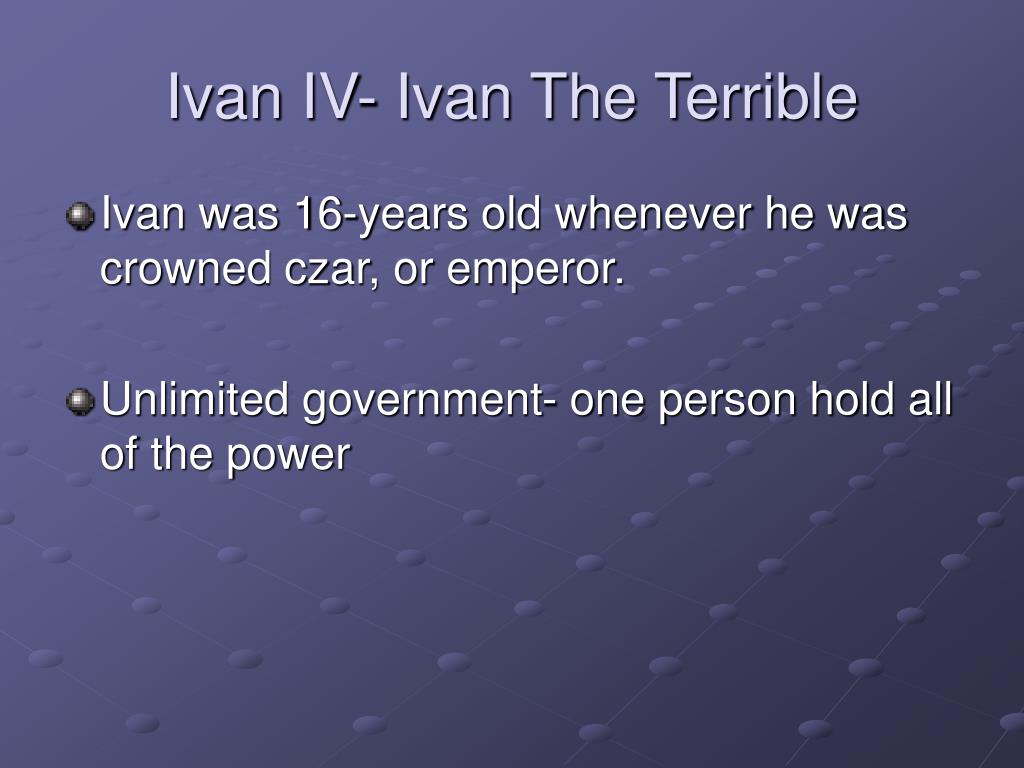 Ivan IV- Ivan The Terrible

Ivan was 16-years old whenever he was crowned czar, or emperor.

Unlimited government- one person hold all of the power